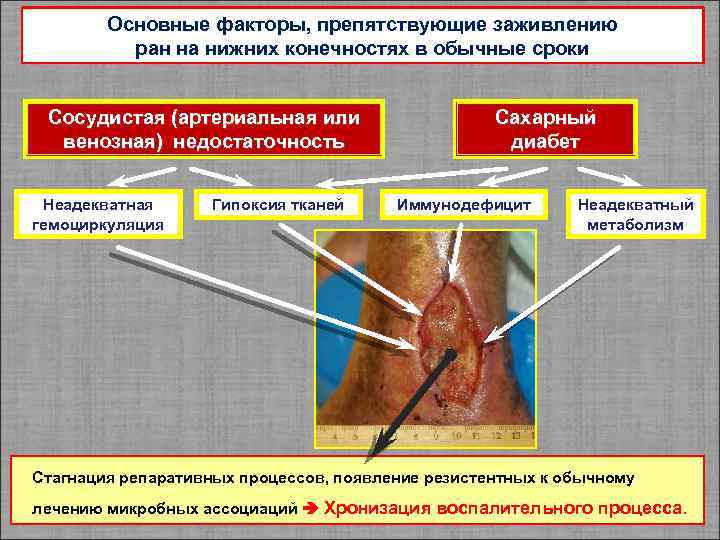 Основные факторы, препятствующие заживлению ран на нижних конечностях в обычные сроки

Сосудистая (артериальная или венозная) недостаточность

Сахарный диабет

Неадекватная гемоциркуляция

Гипоксия тканей

Иммунодефицит

Неадекватный метаболизм

4 5 6 7 8 9 10 11 12 13

Стагнация репаративных процессов, появление резистентных к обычному лечению микробных ассоциаций ➔ Хронизация воспалительного процесса.